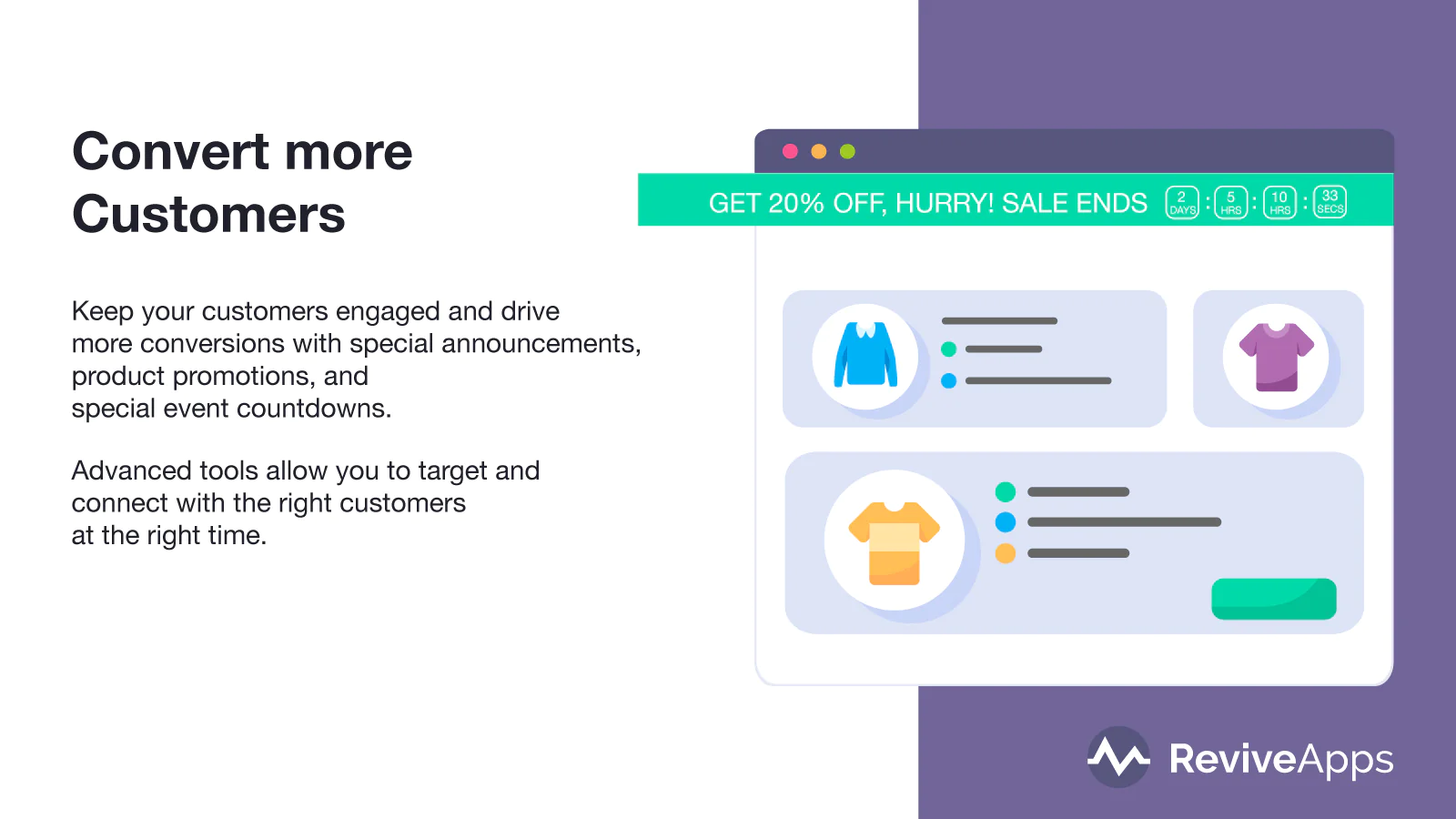 Convert more Customers

Keep your customers engaged and drive more conversions with special announcements, product promotions, and special event countdowns.

Advanced tools allow you to target and connect with the right customers at the right time.

GET 20% OFF, HURRY! SALE ENDS 2 DAYS : 5 HRS : 10 HRS : 33 SECS

ReviveApps